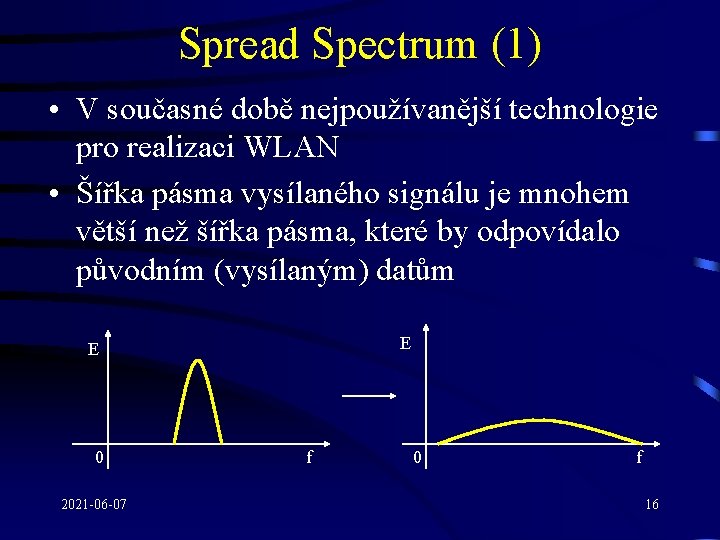 Spread Spectrum (1)

• V současné době nejpoužívanější technologie pro realizaci WLAN

• Šířka pásma vysílaného signálu je mnohem větší než šířka pásma, které by odpovídalo původním (vysílaným) datům

E

0

f

E

0

f

2021-06-07

16